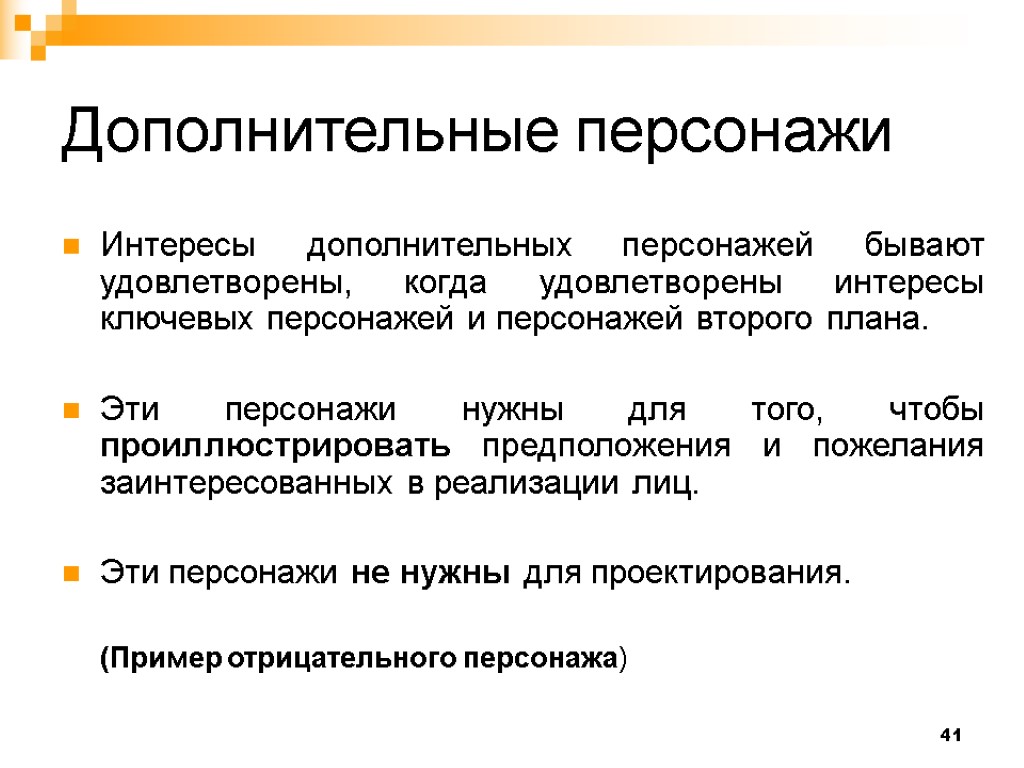 Дополнительные персонажи

Интересы дополнительных персонажей бывают удовлетворены, когда удовлетворены интересы ключевых персонажей и персонажей второго плана.

Эти персонажи нужны для того, чтобы проиллюстрировать предположения и пожелания заинтересованных в реализации лиц.

Эти персонажи не нужны для проектирования.

(Пример отрицательного персонажа)

41